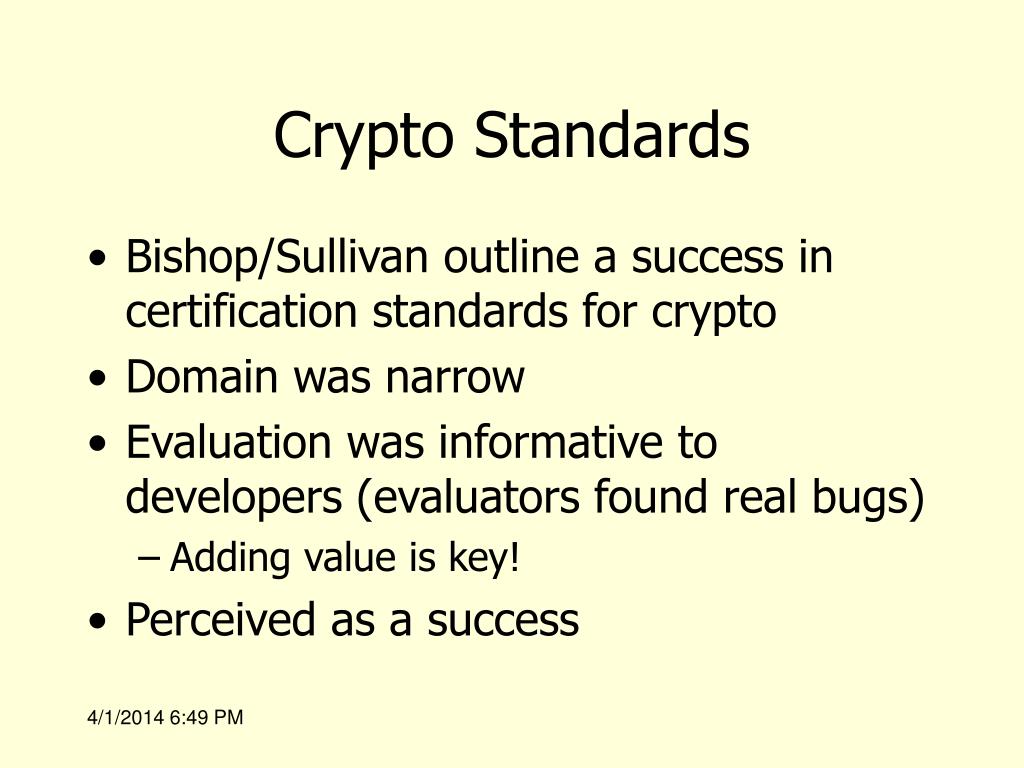 Crypto Standards

• Bishop/Sullivan outline a success in certification standards for crypto
• Domain was narrow
• Evaluation was informative to developers (evaluators found real bugs)
– Adding value is key!
• Perceived as a success

4/1/2014 6:49 PM